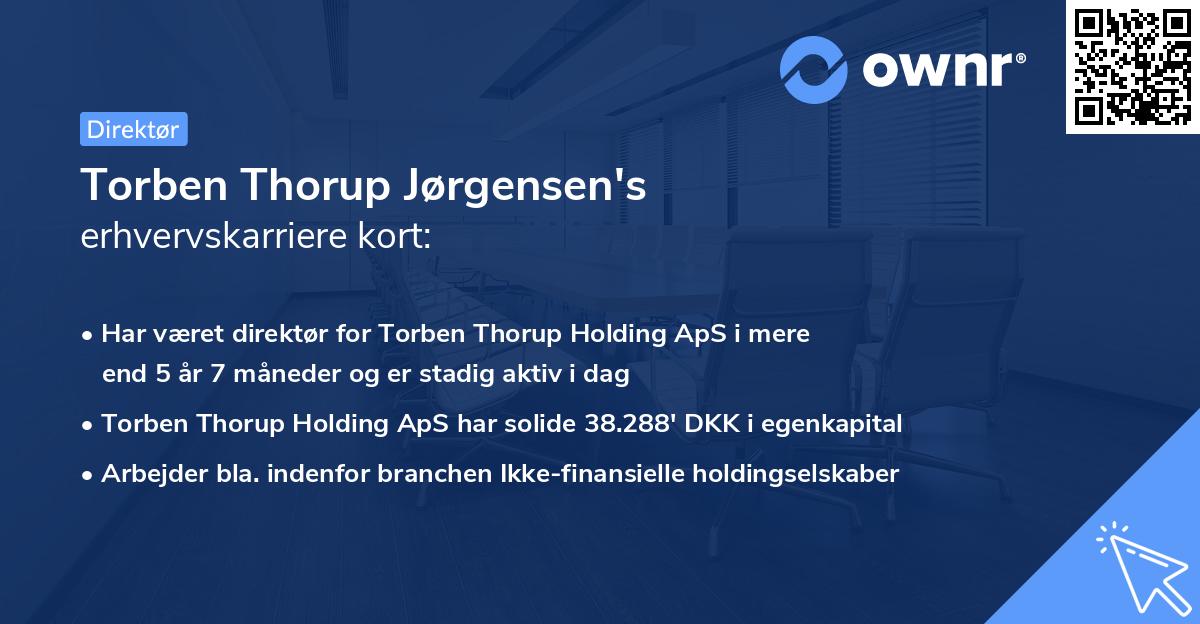 ownr®

Direktør

Torben Thorup Jørgensen's
erhvervskarriere kort:

• Har været direktør for Torben Thorup Holding ApS i mere end 5 år 7 måneder og er stadig aktiv i dag
• Torben Thorup Holding ApS har solide 38.288' DKK i egenkapital
• Arbejder bla. indenfor branchen Ikke-finansielle holdingselskaber